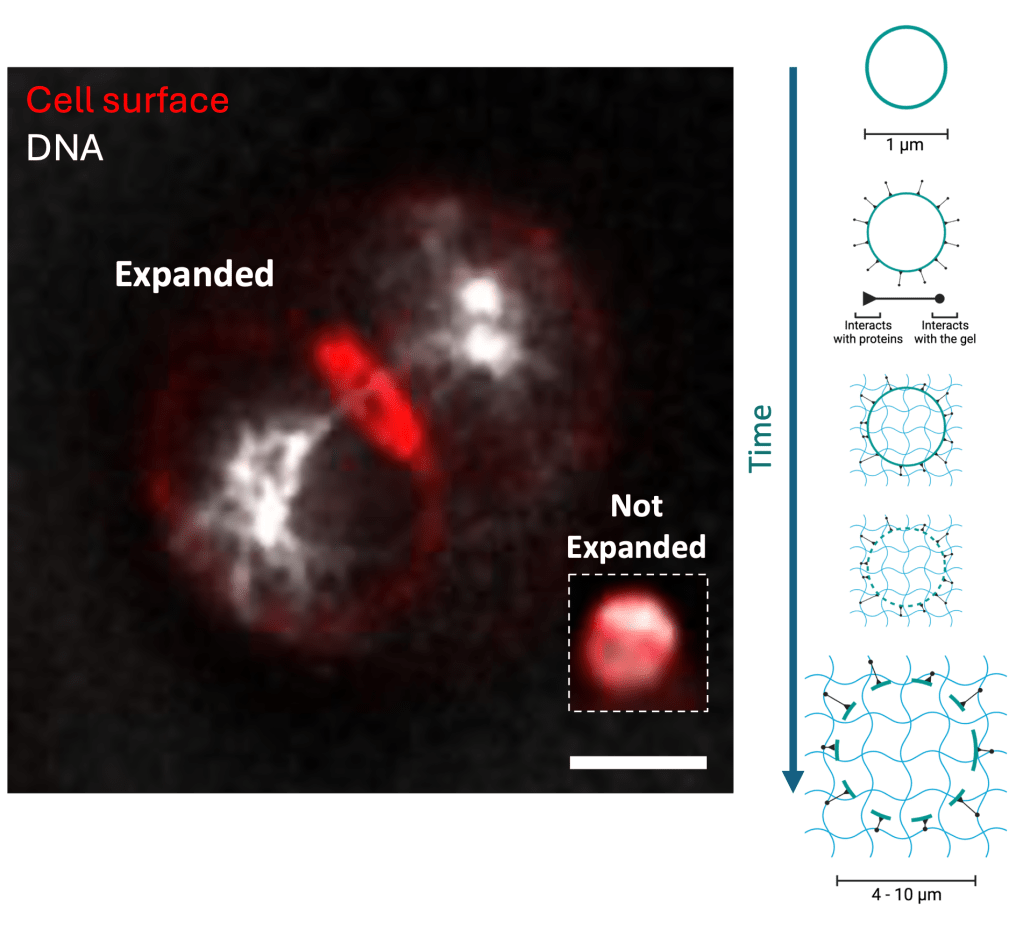 Cell surface
DNA

Expanded

Not Expanded

Time

1 μm

Interacts with proteins

Interacts with the gel

4 - 10 μm